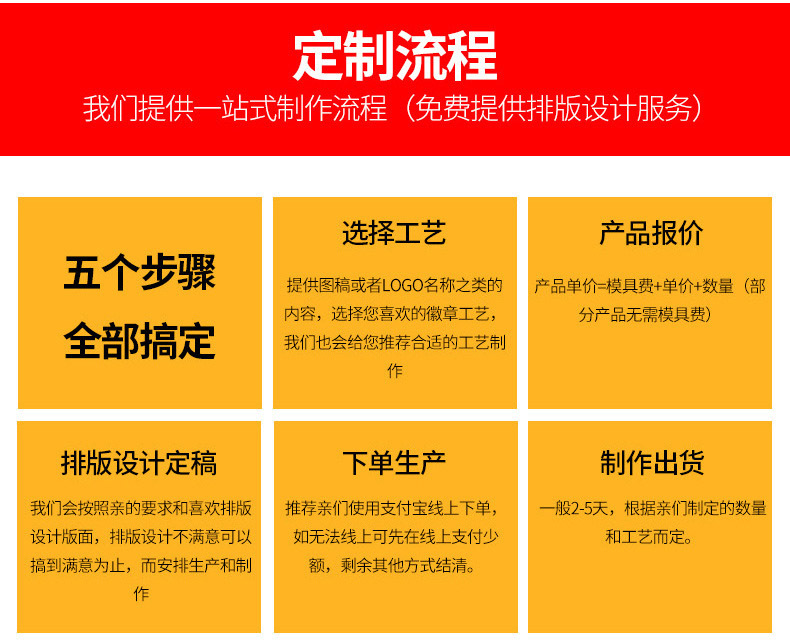 定制流程
我们提供一站式制作流程（免费提供排版设计服务）

五个步骤
全部搞定

选择工艺
提供图稿或者LOGO名称之类的内容，选择您喜欢的徽章工艺，我们也会给您推荐合适的工艺制作

产品报价
产品单价=模具费+单价+数量（部分产品无需模具费）

排版设计定稿
我们会按照亲的要求和喜欢排版设计版面，排版设计不满意可以搞到满意为止，而安排生产和制作

下单生产
推荐亲们使用支付宝线上下单，如无法线上可先在线上支付少额，剩余其他方式结清。

制作出货
一般2-5天，根据亲们制定的数量和工艺而定。